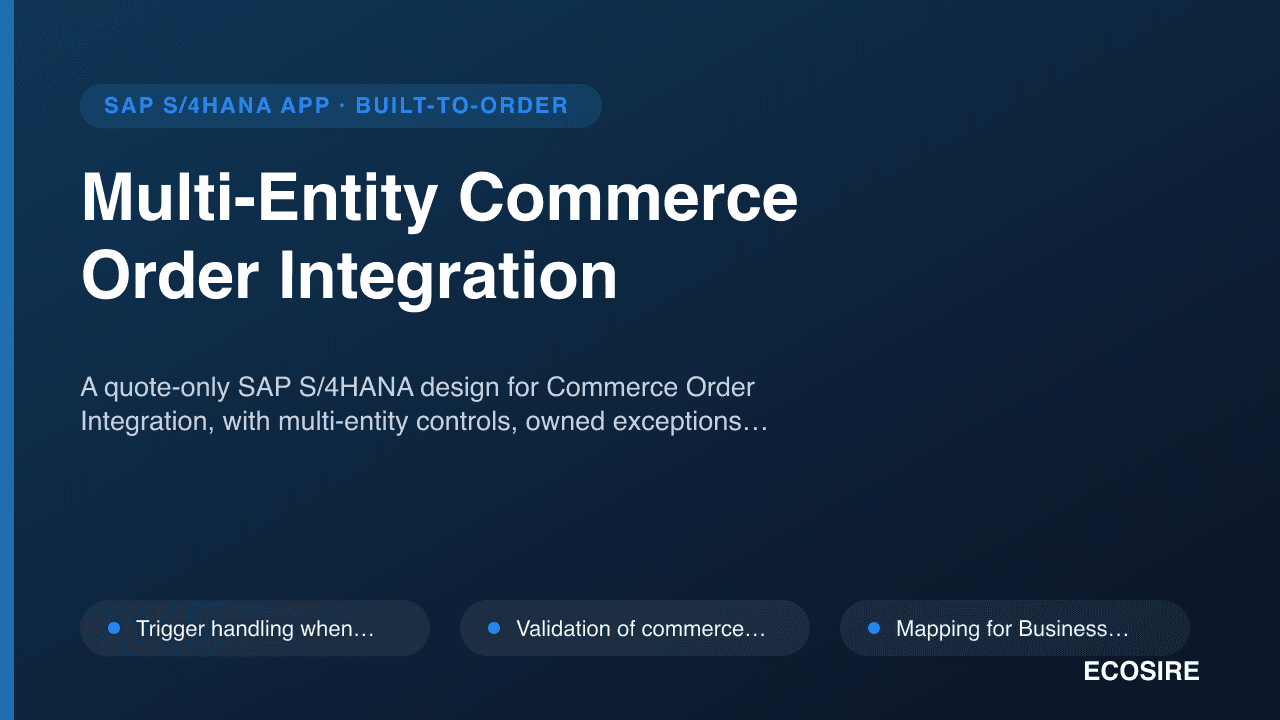 SAP S/4HANA APP · BUILT-TO-ORDER

Multi-Entity Commerce Order Integration

A quote-only SAP S/4HANA design for Commerce Order Integration, with multi-entity controls, owned exceptions…

Trigger handling when…

Validation of commerce…

Mapping for Business…

ECOSIRE